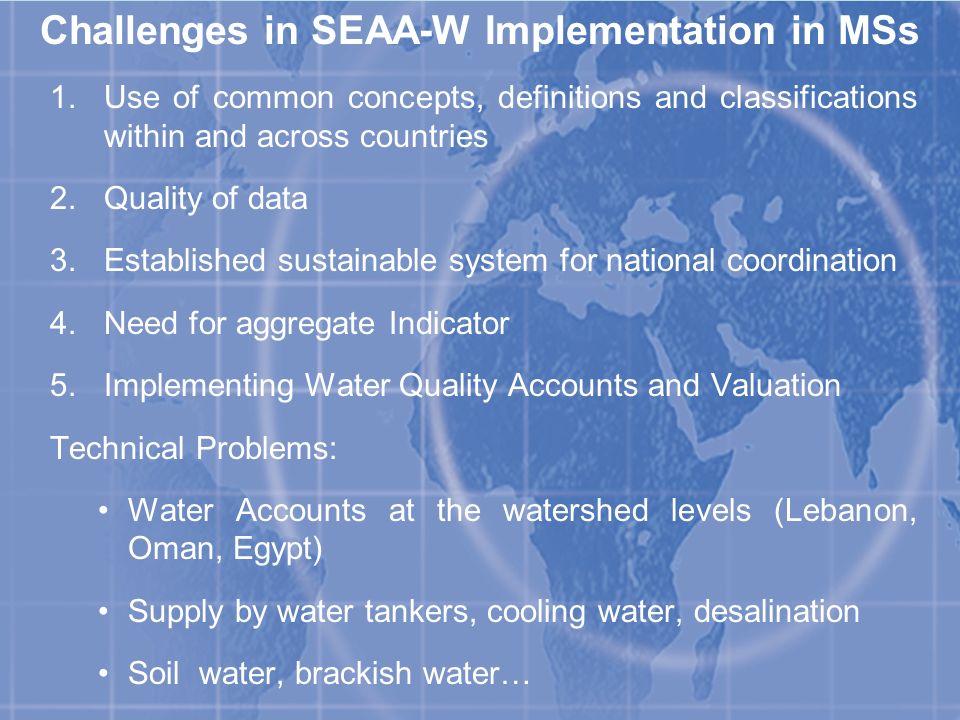 Challenges in SEAA-W Implementation in MSs

1. Use of common concepts, definitions and classifications within and across countries

2. Quality of data

3. Established sustainable system for national coordination

4. Need for aggregate Indicator

5. Implementing Water Quality Accounts and Valuation

Technical Problems:

• Water Accounts at the watershed levels (Lebanon, Oman, Egypt)

• Supply by water tankers, cooling water, desalination

• Soil water, brackish water…